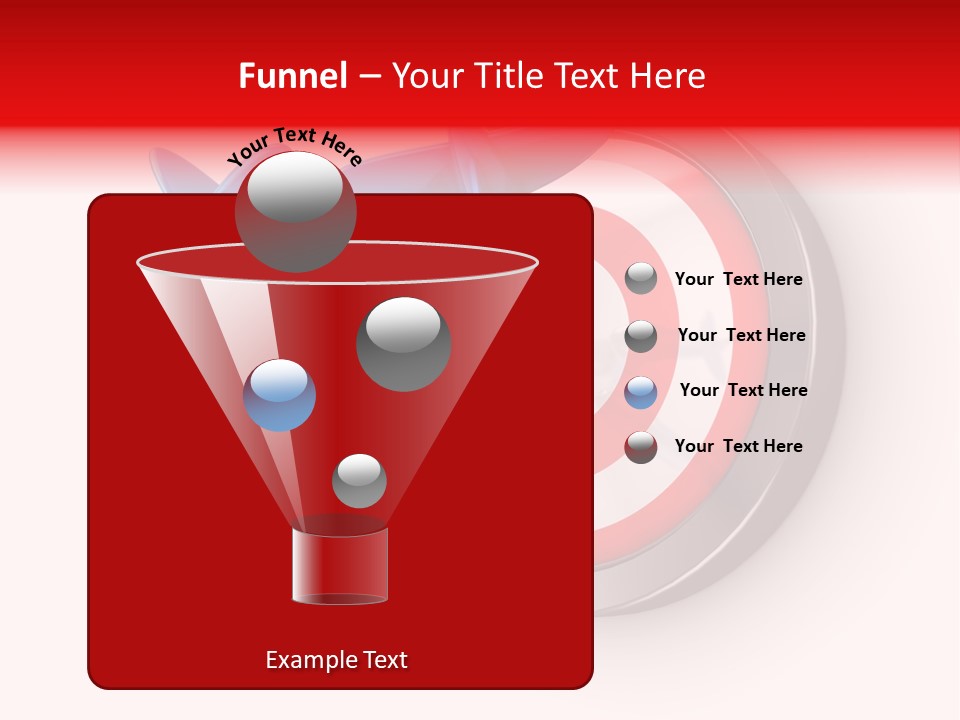 Funnel – Your Title Text Here

Your Text Here

Your Text Here

Your Text Here

Your Text Here

Your Text Here

Example Text